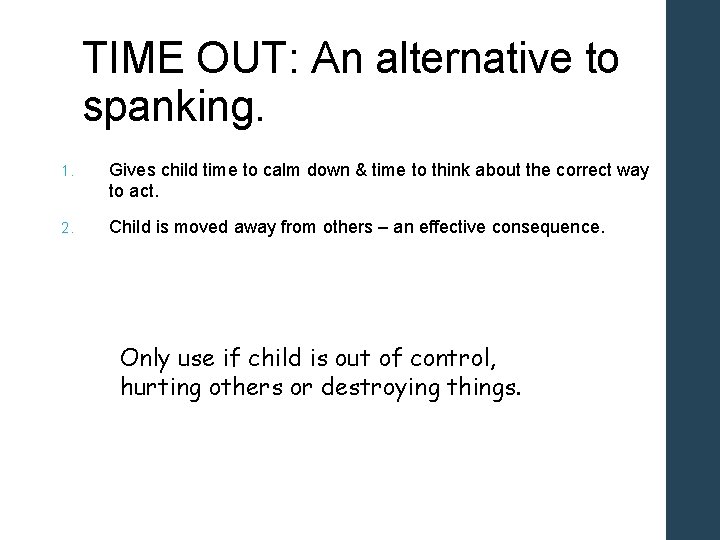 TIME OUT: An alternative to spanking.

1. Gives child time to calm down & time to think about the correct way to act.

2. Child is moved away from others – an effective consequence.

Only use if child is out of control, hurting others or destroying things.